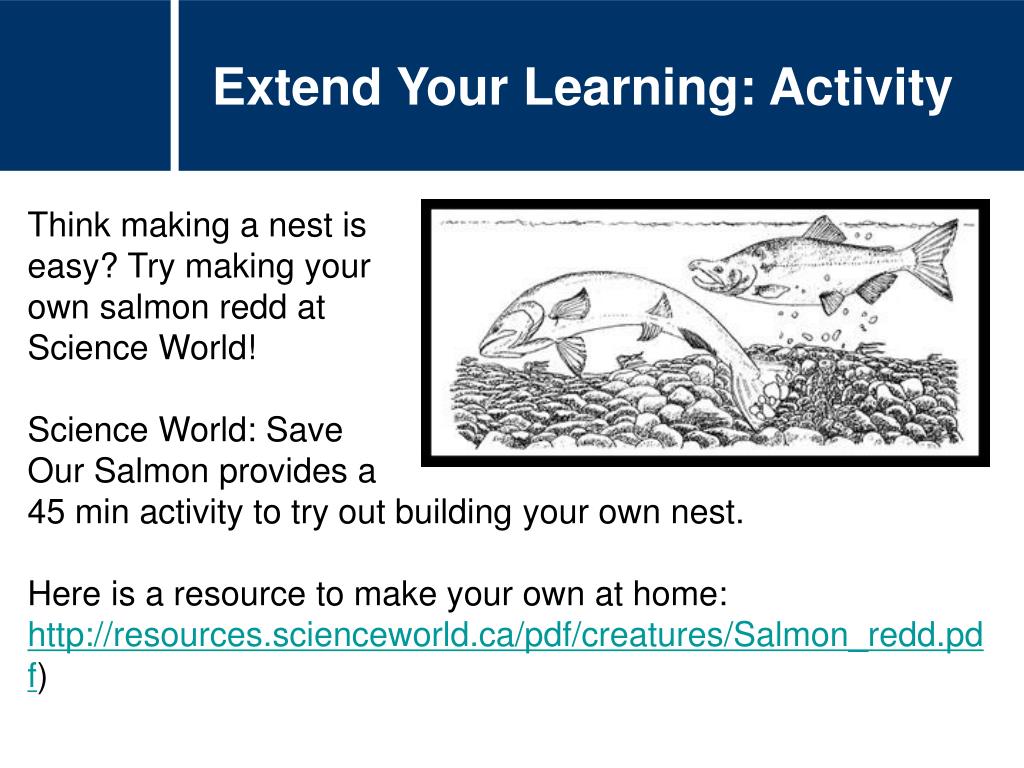 Extend Your Learning: Activity

Think making a nest is easy? Try making your own salmon redd at Science World!

Science World: Save Our Salmon provides a 45 min activity to try out building your own nest.

Here is a resource to make your own at home: http://resources.scienceworld.ca/pdf/creatures/Salmon_redd.pdf)